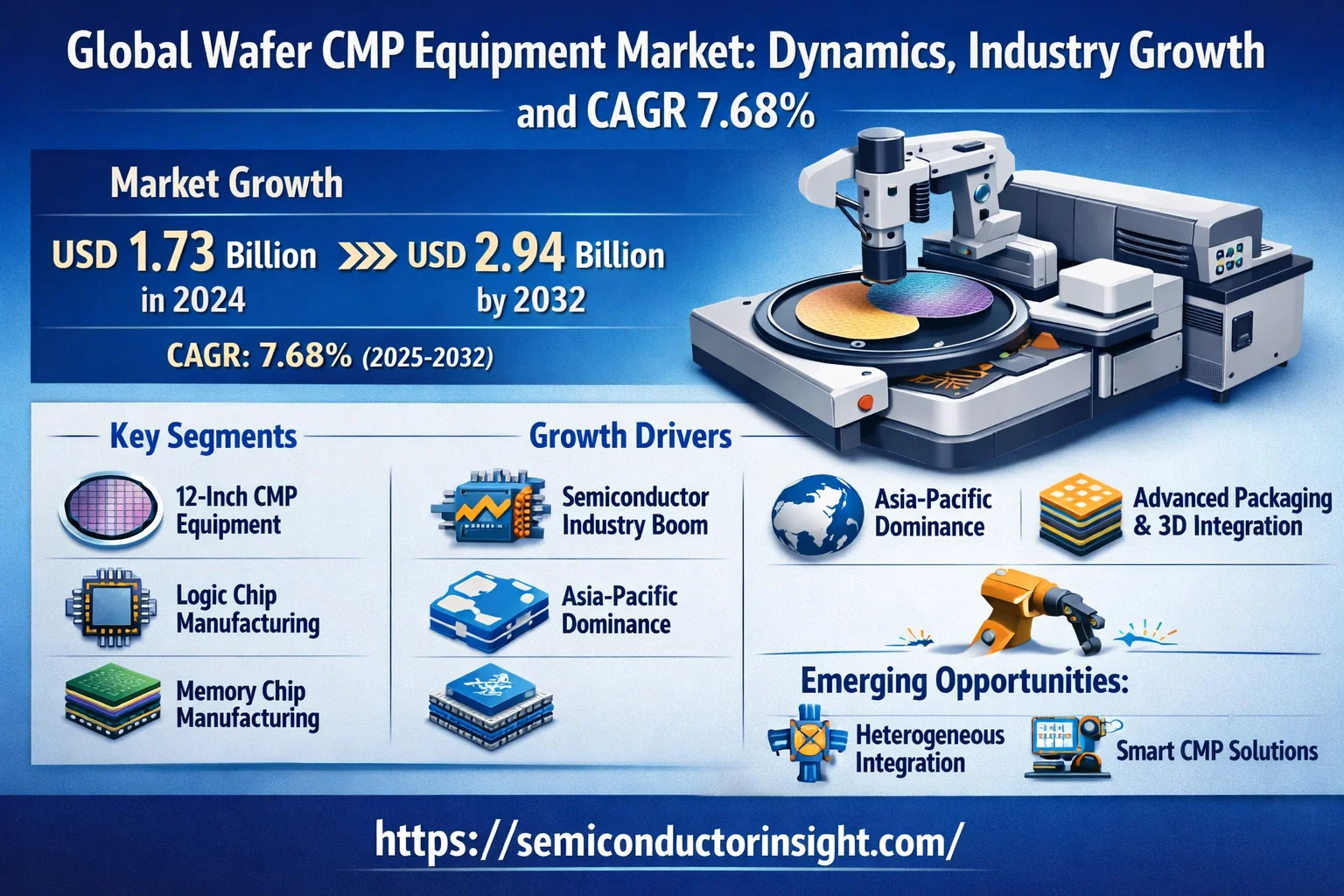 Global Wafer CMP Equipment Market: Dynamics, Industry Growth and CAGR 7.68%

Market Growth

USD 1.73 Billion in 2024 >>> USD 2.94 Billion by 2032

CAGR: 7.68% (2025-2032)

Key Segments

12-Inch CMP Equipment

Logic Chip Manufacturing

Memory Chip Manufacturing

Growth Drivers

Semiconductor Industry Boom

Asia-Pacific Dominance

Asia-Pacific Dominance

Advanced Packaging & 3D Integration

Emerging Opportunities:

Heterogeneous Integration

Smart CMP Solutions

https://semiconductorinsight.com/